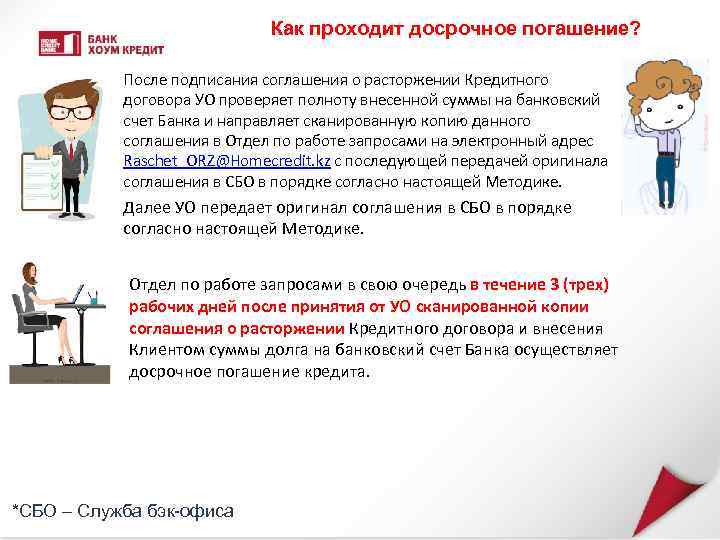 HOME CREDIT BANK
БАНК ХОУМ КРЕДИТ

Как проходит досрочное погашение?

После подписания соглашения о расторжении Кредитного договора УО проверяет полноту внесенной суммы на банковский счет Банка и направляет сканированную копию данного соглашения в Отдел по работе запросами на электронный адрес Raschet_ORZ@Homecredit.kz с последующей передачей оригинала соглашения в СБО в порядке согласно настоящей Методике.

Далее УО передает оригинал соглашения в СБО в порядке согласно настоящей Методике.

Отдел по работе запросами в свою очередь в течение 3 (трех) рабочих дней после принятия от УО сканированной копии соглашения о расторжении Кредитного договора и внесения Клиентом суммы долга на банковский счет Банка осуществляет досрочное погашение кредита.

*СБО – Служба бэк-офиса